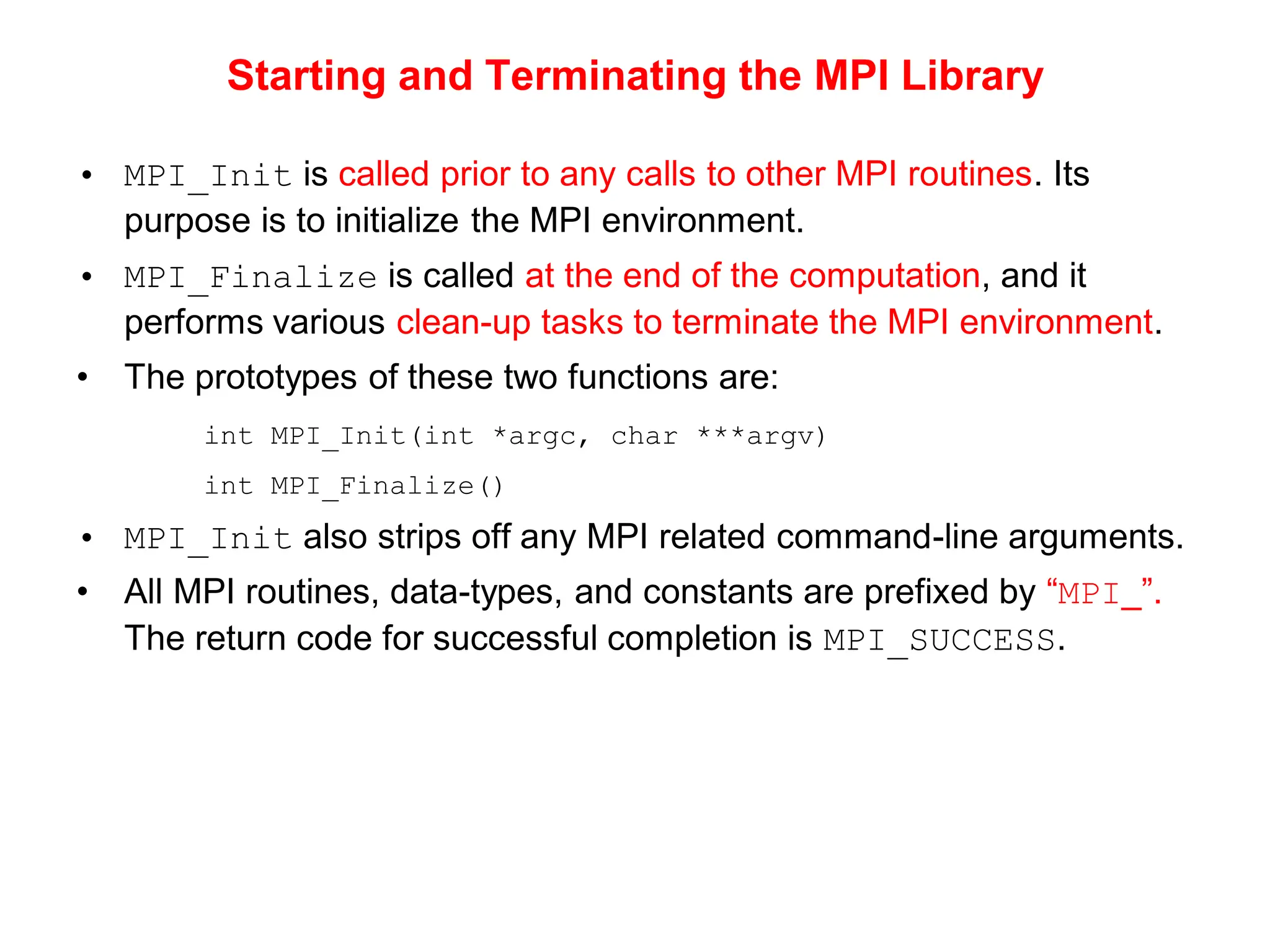 Starting and Terminating the MPI Library

• MPI_Init is called prior to any calls to other MPI routines. Its purpose is to initialize the MPI environment.

• MPI_Finalize is called at the end of the computation, and it performs various clean-up tasks to terminate the MPI environment.

• The prototypes of these two functions are:

int MPI_Init(int *argc, char ***argv)

int MPI_Finalize()

• MPI_Init also strips off any MPI related command-line arguments.

• All MPI routines, data-types, and constants are prefixed by “MPI_”. The return code for successful completion is MPI_SUCCESS.